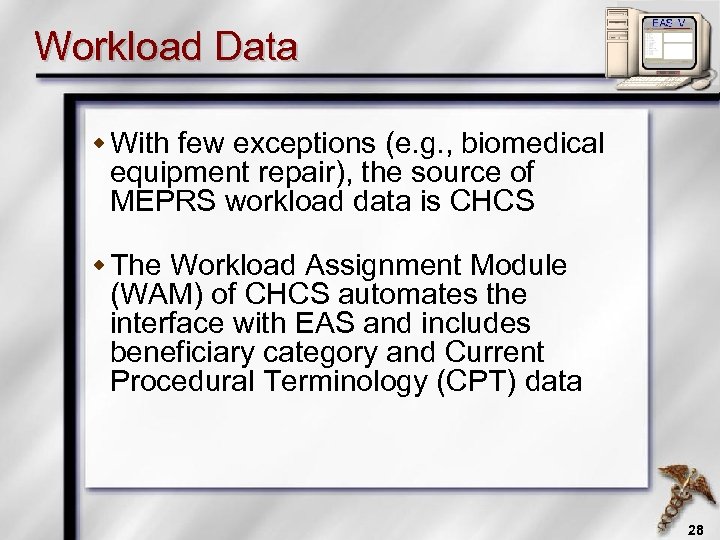 Workload Data

EAS V

With few exceptions (e.g., biomedical equipment repair), the source of MEPRS workload data is CHCS

The Workload Assignment Module (WAM) of CHCS automates the interface with EAS and includes beneficiary category and Current Procedural Terminology (CPT) data

28